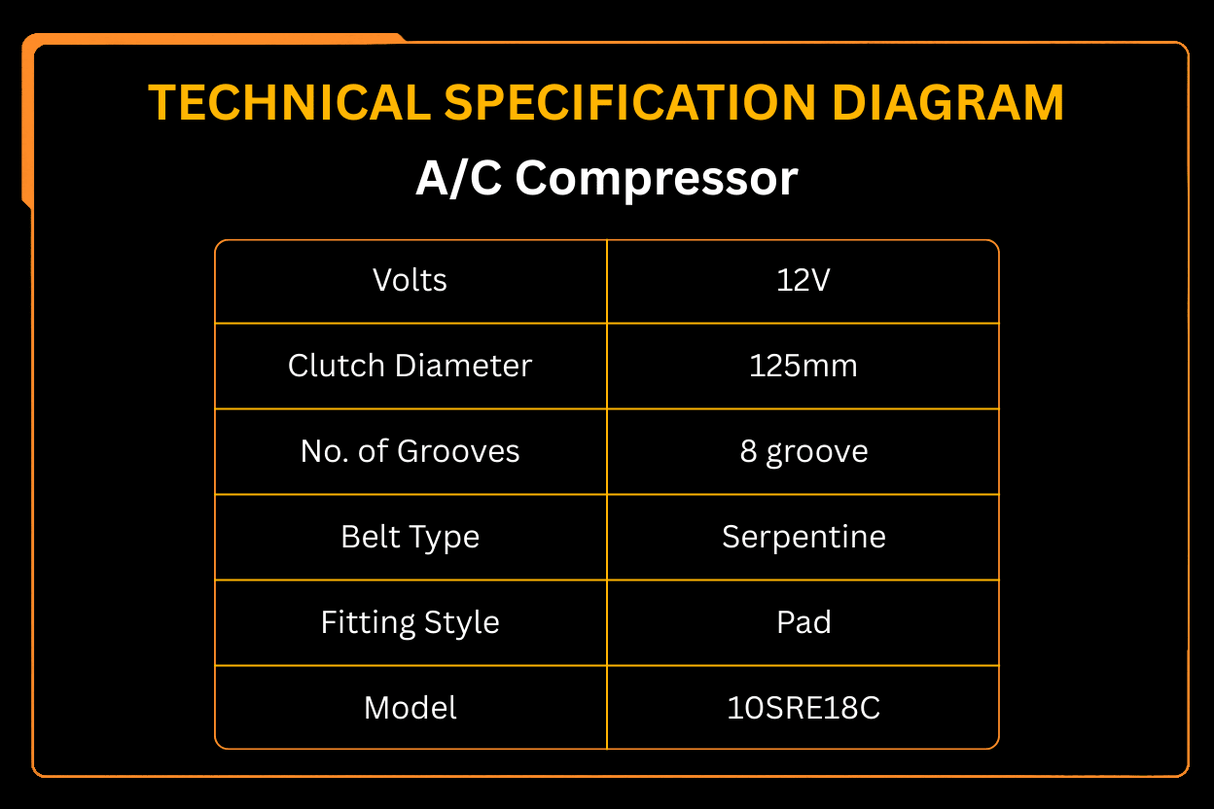 TECHNICAL SPECIFICATION DIAGRAM

A/C Compressor

| Volts | 12V |
|---|---|
| Clutch Diameter | 125mm |
| No. of Grooves | 8 groove |
| Belt Type | Serpentine |
| Fitting Style | Pad |
| Model | 10SRE18C |